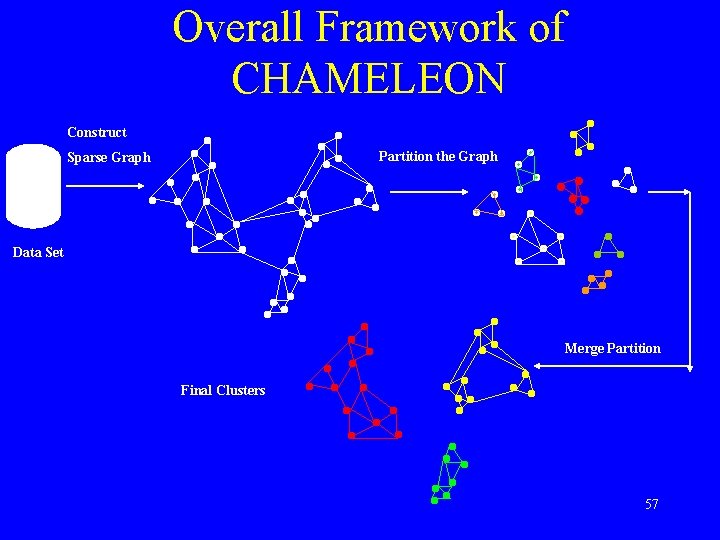 Overall Framework of CHAMELEON

Construct

Sparse Graph

Data Set

Partition the Graph

Merge Partition

Final Clusters

57